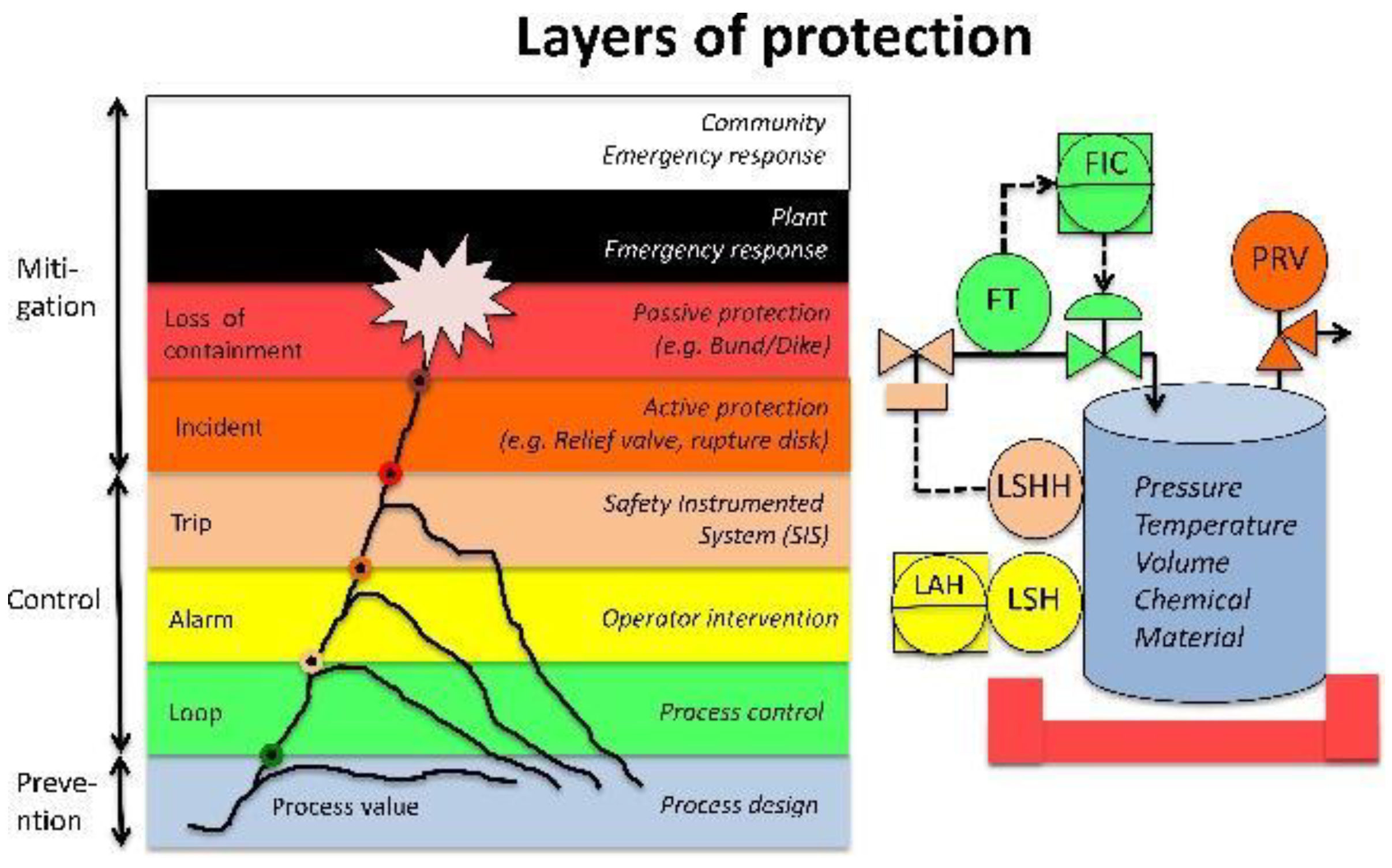 Layers of protection

Mitigation

Control

Prevention

Community
Emergency response

Plant
Emergency response

Loss of containment

Passive protection
(e.g. Bund/Dike)

Incident

Active protection
(e.g. Relief valve, rupture disk)

Trip

Safety Instrumented
System (SIS)

Alarm

Operator intervention

Loop

Process control

Process value

Process design

FIC

FT

PRV

LSHH

LAH

LSH

Pressure
Temperature
Volume
Chemical
Material